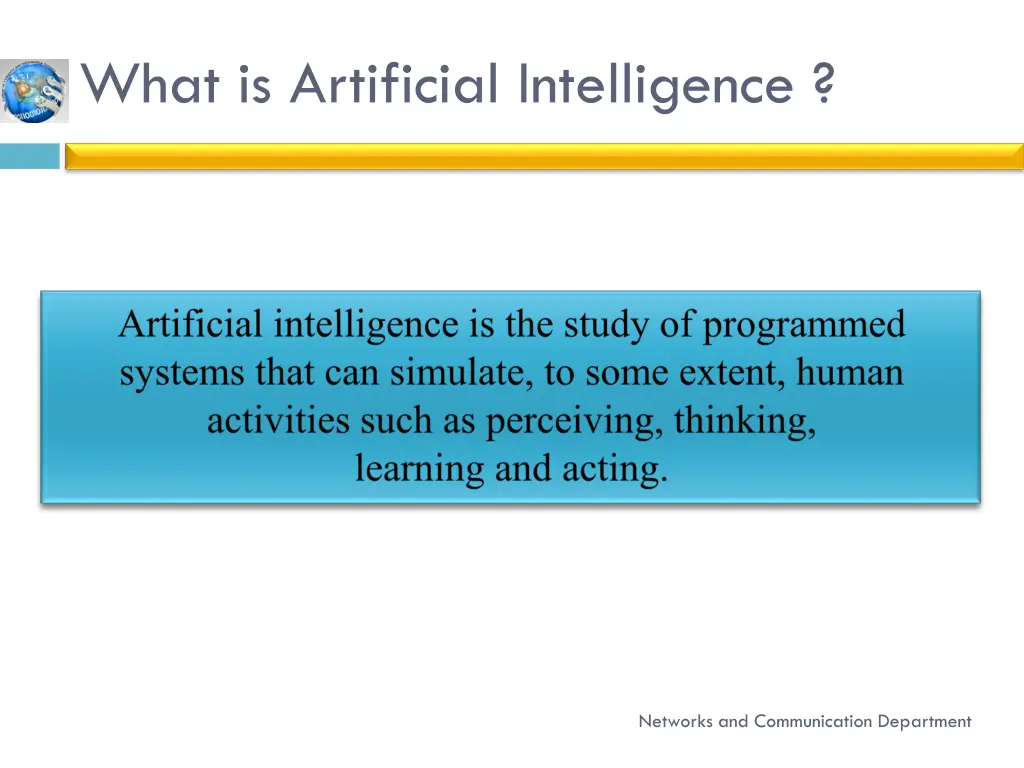 What is Artificial Intelligence ?

Artificial intelligence is the study of programmed systems that can simulate, to some extent, human activities such as perceiving, thinking, learning and acting.

Networks and Communication Department